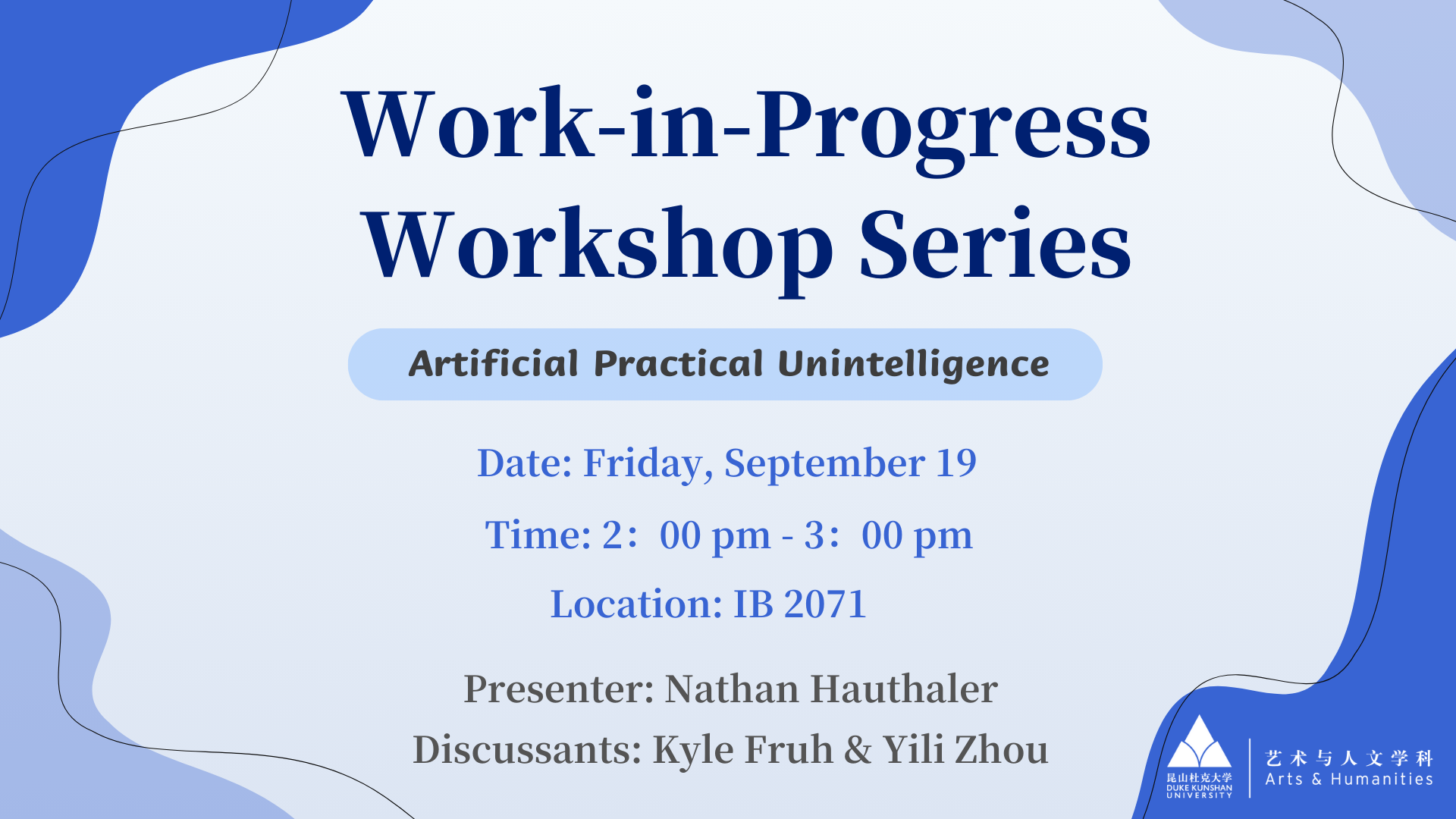 Work-in-Progress Workshop Series

Artificial Practical Unintelligence

Date: Friday, September 19

Time: 2： 00 pm - 3： 00 pm

Location: IB 2071

Presenter: Nathan Hauthaler

Discussants: Kyle Fruh & Yili Zhou

昆山杜克大学
DUKE KUNSHAN UNIVERSITY

艺术与人文学科
Arts & Humanities